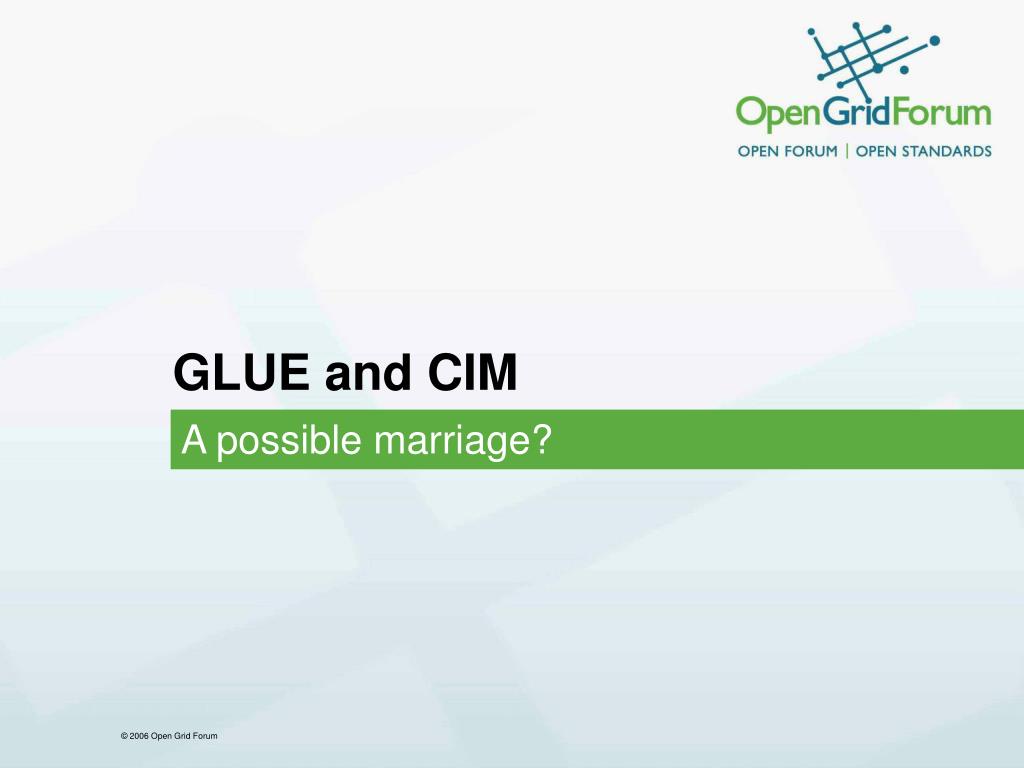 OpenGridForum
OPEN FORUM | OPEN STANDARDS

GLUE and CIM

A possible marriage?

© 2006 Open Grid Forum